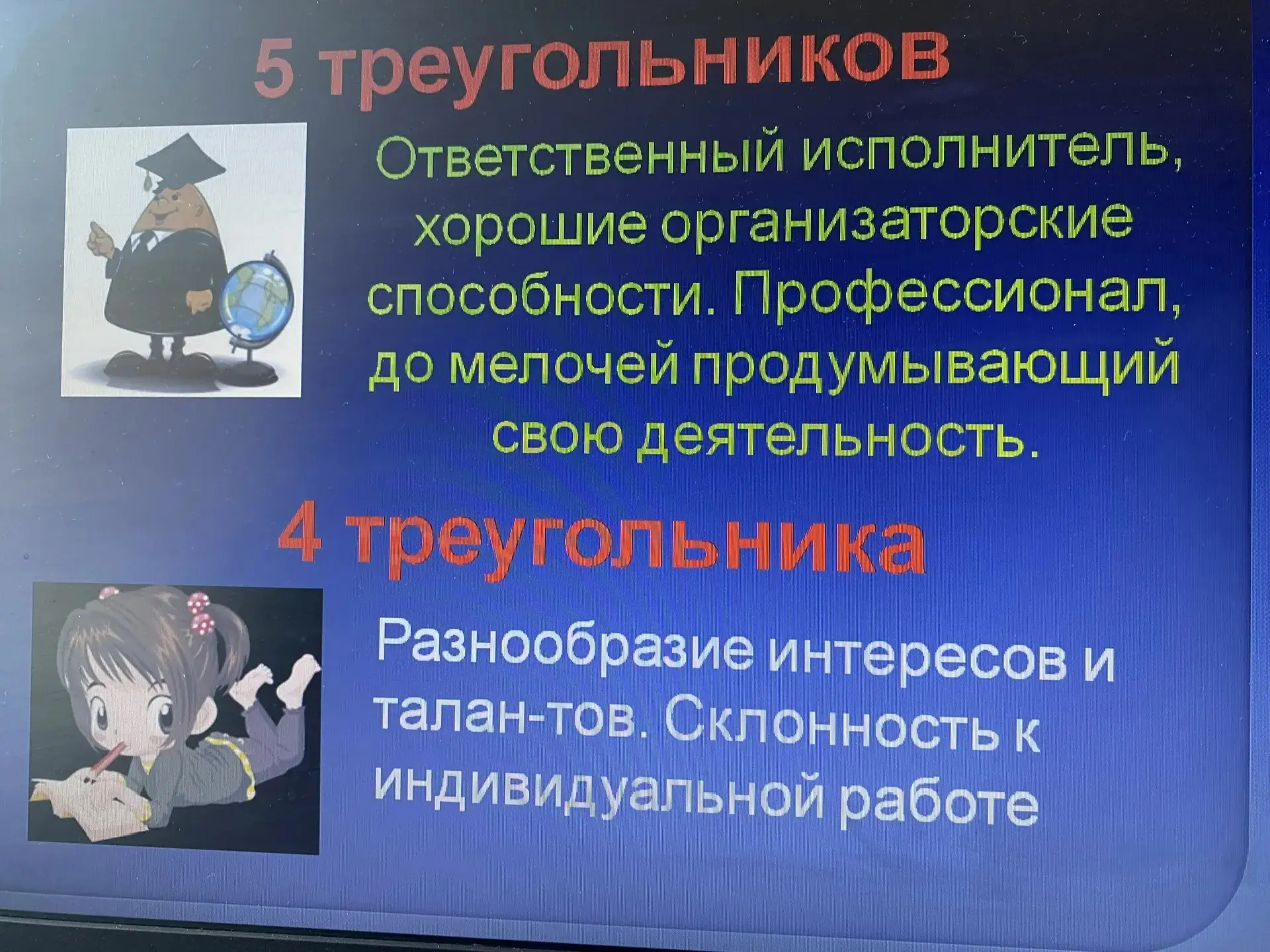 5 треугольников

Ответственный исполнитель, хорошие организаторские способности. Профессионал, до мелочей продумывающий свою деятельность.

4 треугольника

Разнообразие интересов и талан-тов. Склонность к индивидуальной работе